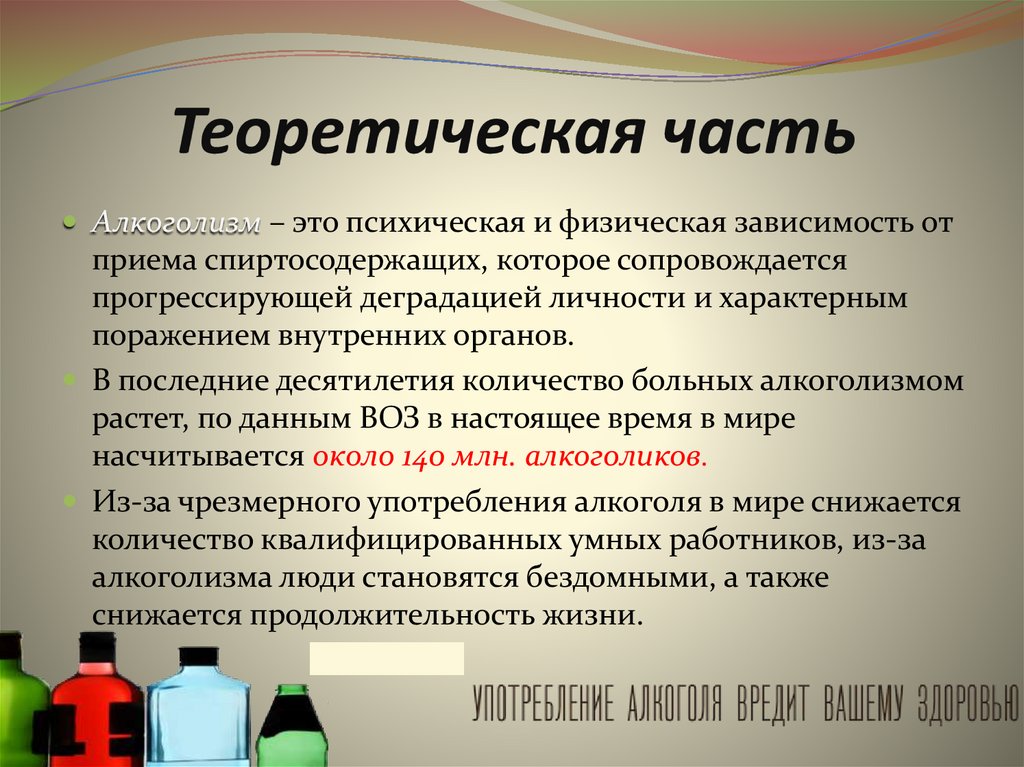 Теоретическая часть

Алкоголизм – это психическая и физическая зависимость от приема спиртосодержащих, которое сопровождается прогрессирующей деградацией личности и характерным поражением внутренних органов.

В последние десятилетия количество больных алкоголизмом растет, по данным ВОЗ в настоящее время в мире насчитывается около 140 млн. алкоголиков.

Из-за чрезмерного употребления алкоголя в мире снижается количество квалифицированных умных работников, из-за алкоголизма люди становятся бездомными, а также снижается продолжительность жизни.

УПОТРЕБЛЕНИЕ АЛКОГОЛЯ ВРЕДИТ ВАШЕМУ ЗДОРОВЬЮ